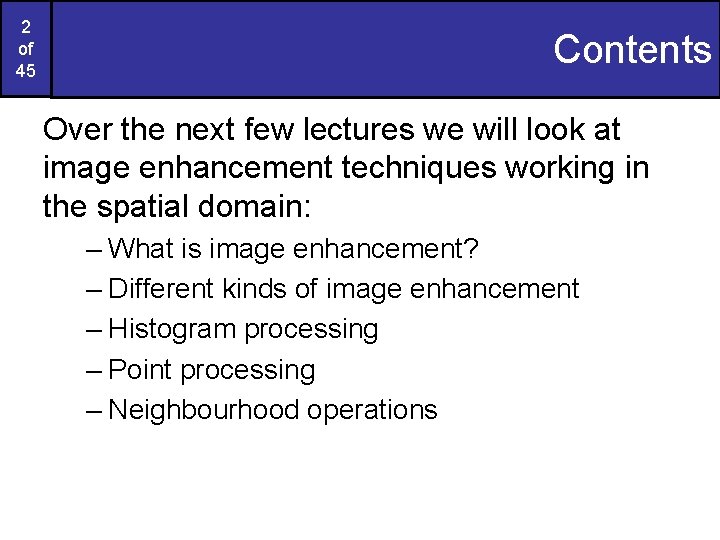 2 of 45

Contents

Over the next few lectures we will look at image enhancement techniques working in the spatial domain:

– What is image enhancement?
– Different kinds of image enhancement
– Histogram processing
– Point processing
– Neighbourhood operations